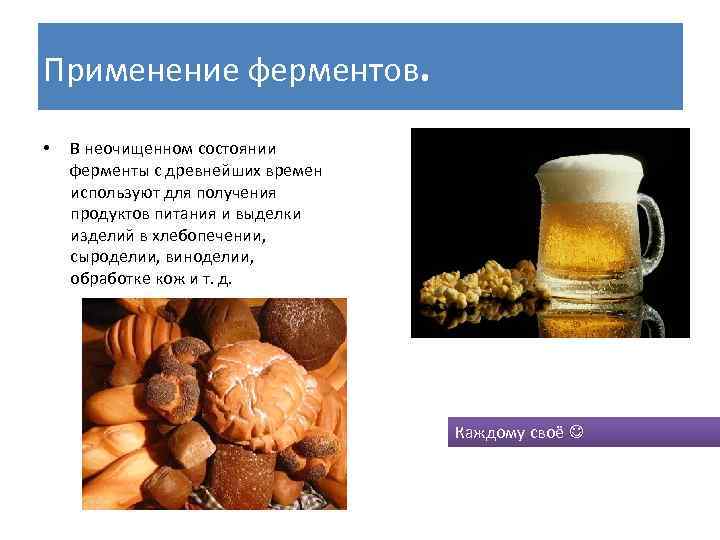 Применение ферментов.

• В неочищенном состоянии ферменты с древнейших времен используют для получения продуктов питания и выделки изделий в хлебопечении, сыроделии, виноделии, обработке кож и т. д.

Каждому своё ☺